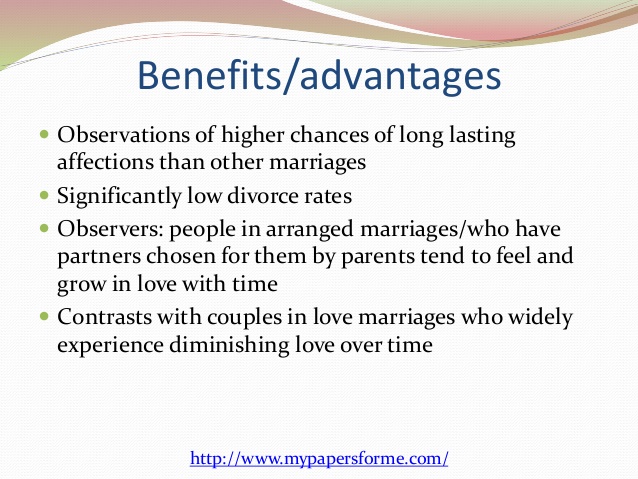 Benefits/advantages

- Observations of higher chances of long lasting affections than other marriages
- Significantly low divorce rates
- Observers: people in arranged marriages/who have partners chosen for them by parents tend to feel and grow in love with time
- Contrasts with couples in love marriages who widely experience diminishing love over time

http://www.mypapersforme.com/